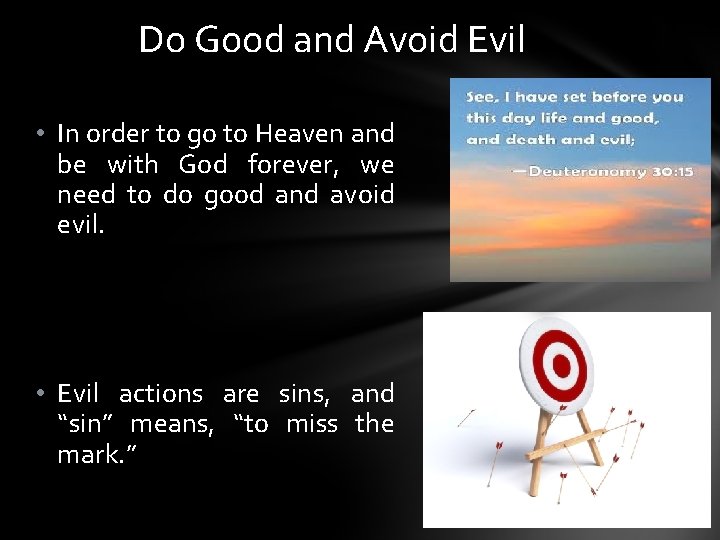 Do Good and Avoid Evil

• In order to go to Heaven and be with God forever, we need to do good and avoid evil.

See, I have set before you this day life and good, and death and evil;

—Deuteronomy 30:15

• Evil actions are sins, and “sin” means, “to miss the mark.”